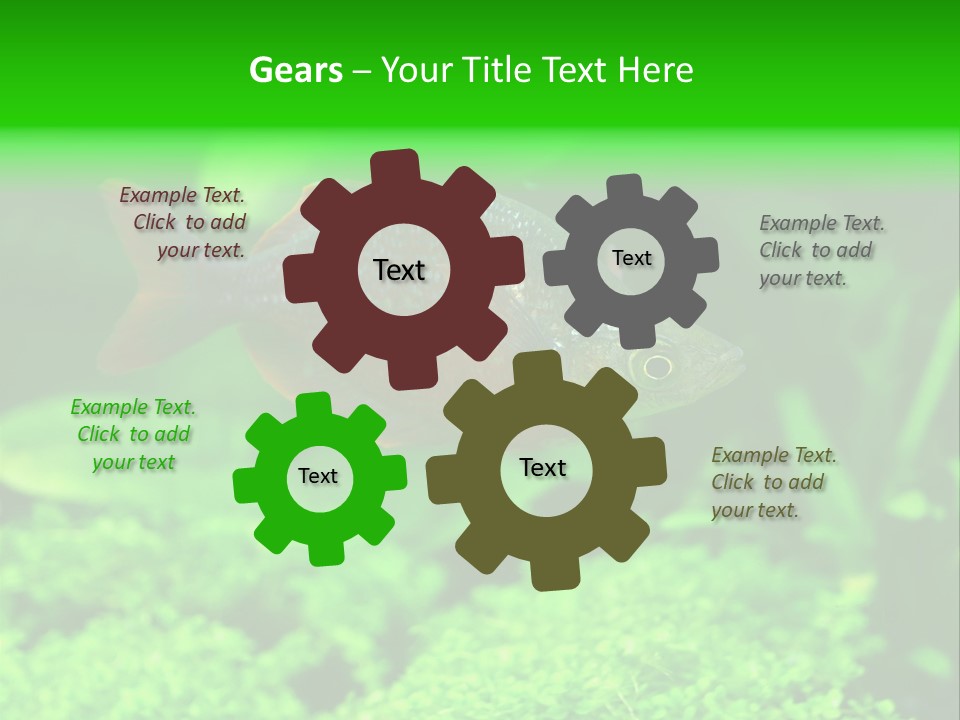 Gears – Your Title Text Here

Example Text. Click to add your text.

Text

Text

Example Text. Click to add your text.

Example Text. Click to add your text

Text

Text

Example Text. Click to add your text.